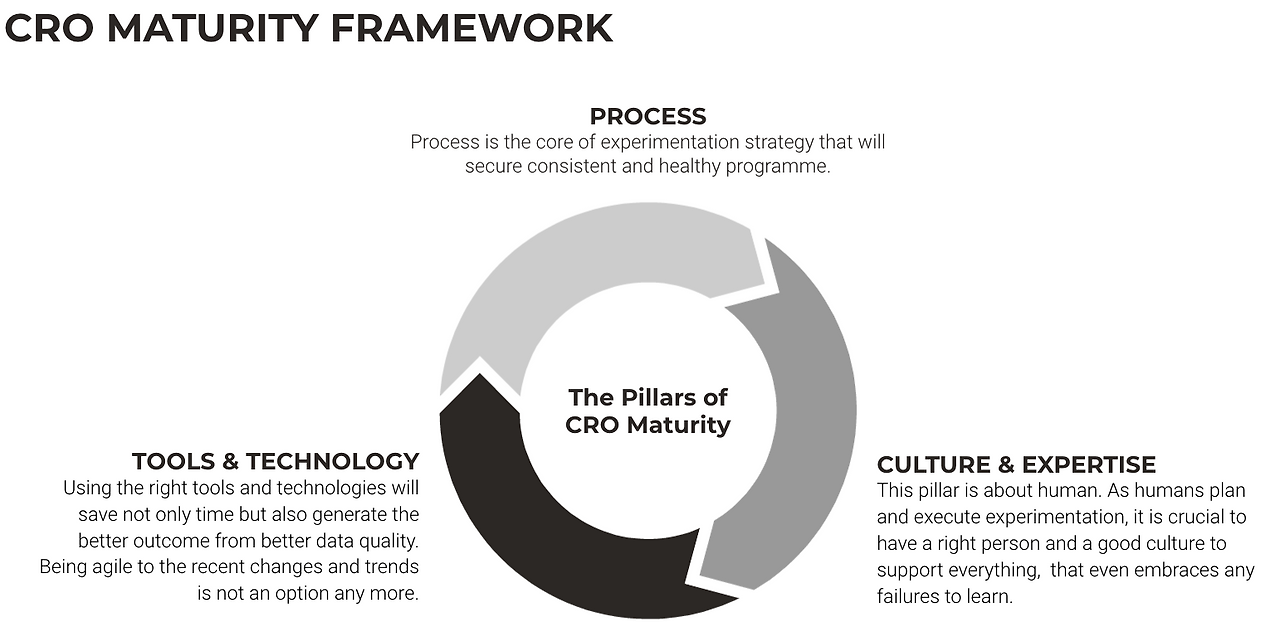 CRO MATURITY FRAMEWORK

PROCESS
Process is the core of experimentation strategy that will secure consistent and healthy programme.

The Pillars of CRO Maturity

TOOLS & TECHNOLOGY
Using the right tools and technologies will save not only time but also generate the better outcome from better data quality. Being agile to the recent changes and trends is not an option any more.

CULTURE & EXPERTISE
This pillar is about human. As humans plan and execute experimentation, it is crucial to have a right person and a good culture to support everything, that even embraces any failures to learn.